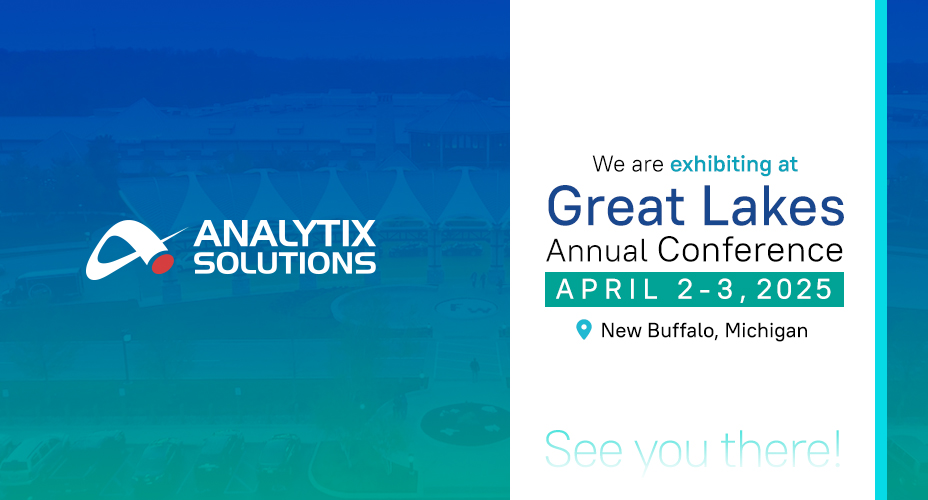 ANALYTIX SOLUTIONS

We are exhibiting at
Great Lakes
Annual Conference
APRIL 2-3, 2025
New Buffalo, Michigan

See you there!